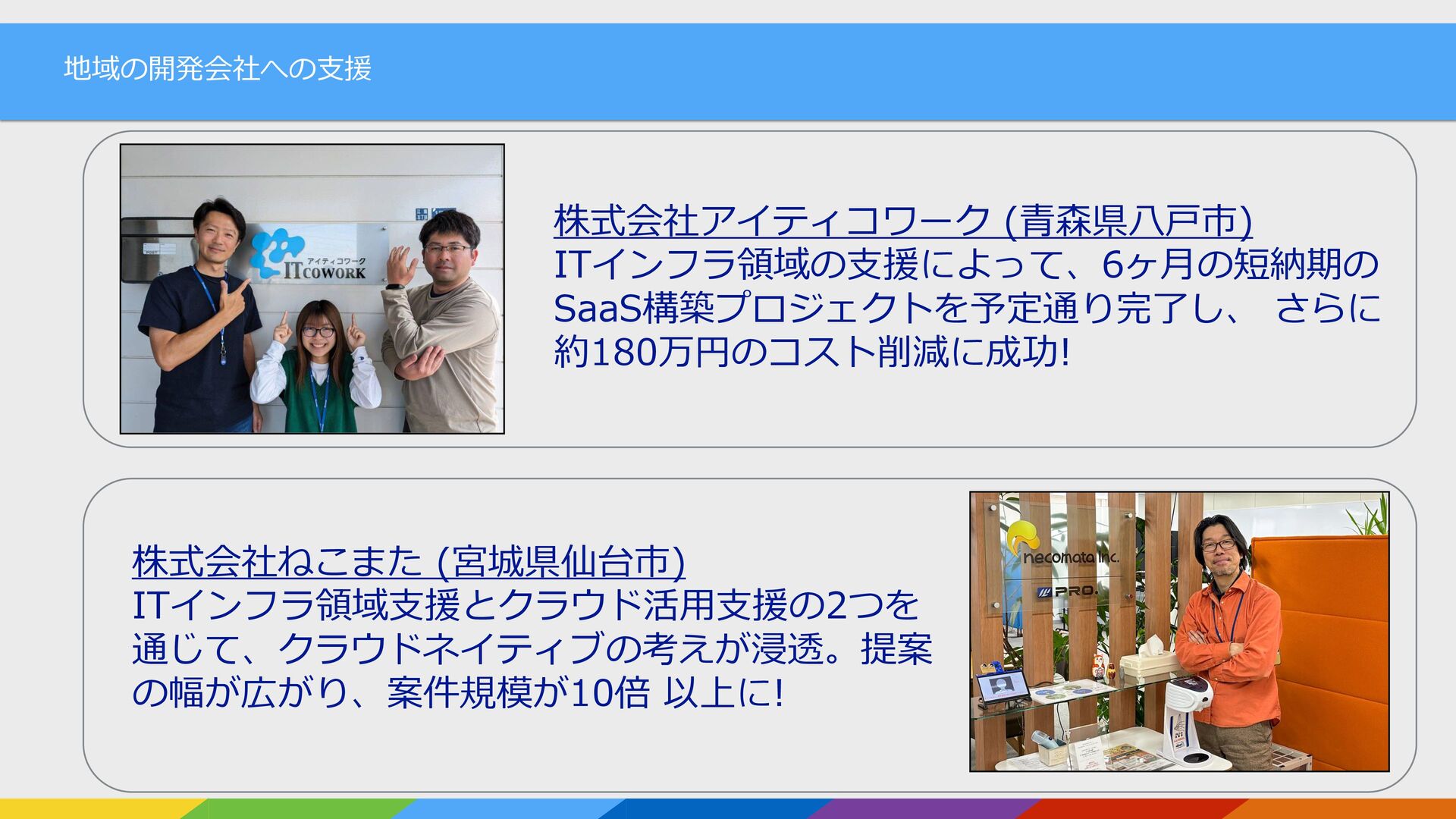 地域の開発会社への支援

アイティコワーク
ITCOWORK

株式会社アイティコワーク (青森県八戸市)
ITインフラ領域の支援によって、6ヶ月の短納期のSaaS構築プロジェクトを予定通り完了し、 さらに約180万円のコスト削減に成功!

株式会社ねこまた (宮城県仙台市)
ITインフラ領域支援とクラウド活用支援の2つを通じて、クラウドネイティブの考えが浸透。提案の幅が広がり、案件規模が10倍 以上に!

necomata Inc.
PRO.